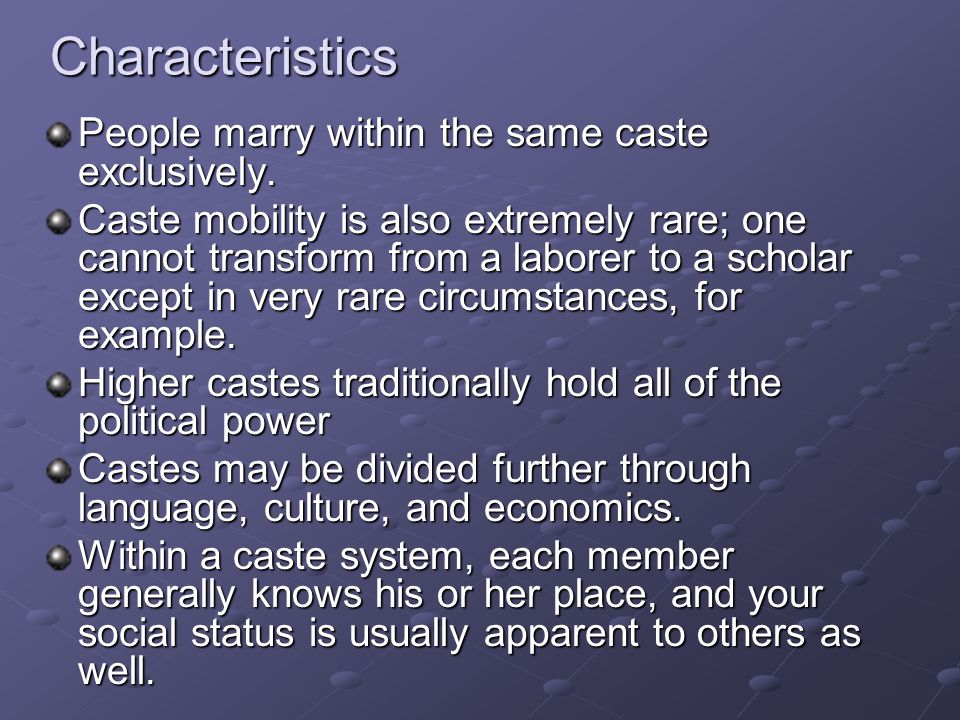 Characteristics

People marry within the same caste exclusively.

Caste mobility is also extremely rare; one cannot transform from a laborer to a scholar except in very rare circumstances, for example.

Higher castes traditionally hold all of the political power

Castes may be divided further through language, culture, and economics.

Within a caste system, each member generally knows his or her place, and your social status is usually apparent to others as well.